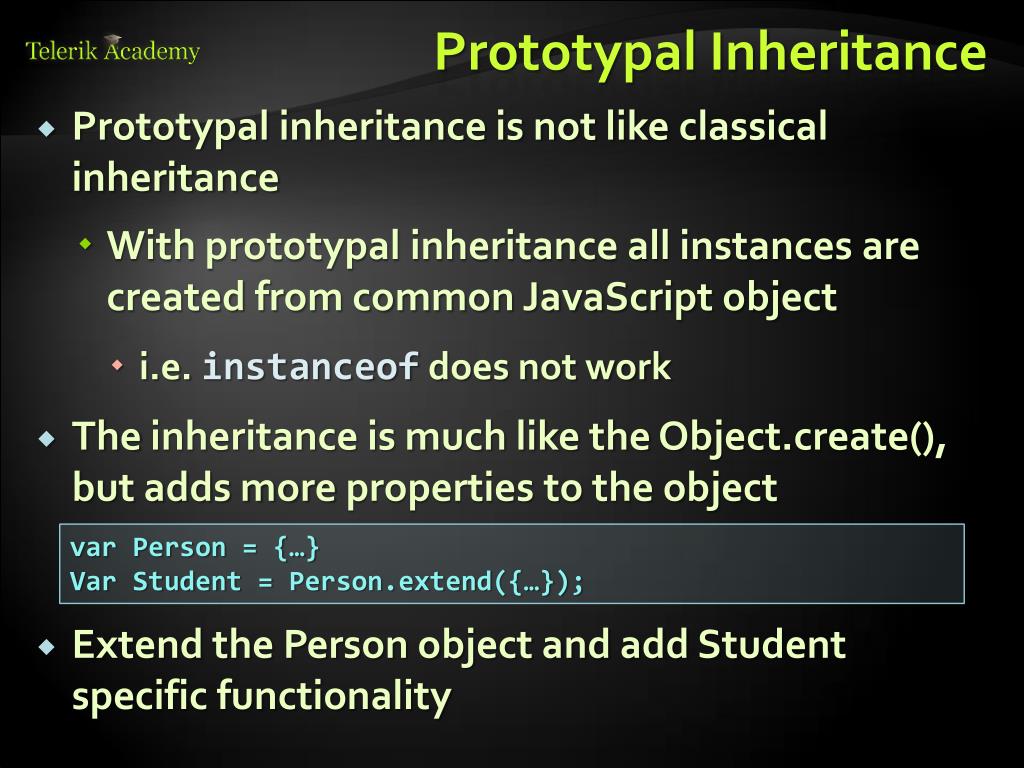 Telerik Academy

Prototypal Inheritance

Prototypal inheritance is not like classical inheritance

With prototypal inheritance all instances are created from common JavaScript object

i.e. instanceof does not work

The inheritance is much like the Object.create(), but adds more properties to the object

var Person = {…}
Var Student = Person.extend({…});

Extend the Person object and add Student specific functionality